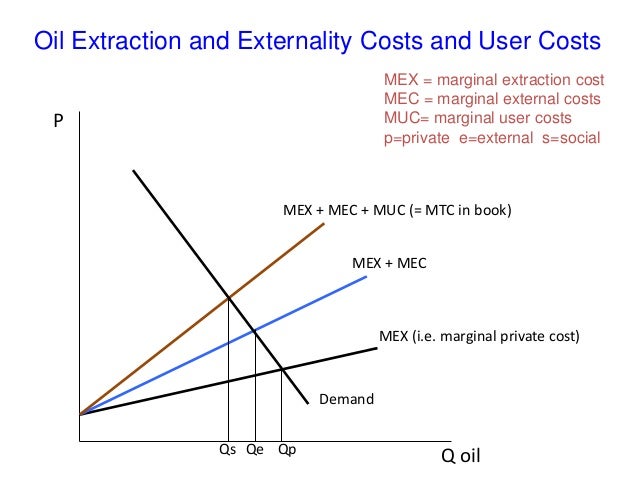 Oil Extraction and Externality Costs and User Costs

MEX = marginal extraction cost
MEC = marginal external costs
MUC= marginal user costs
p=private e=external s=social

P

MEX + MEC + MUC (= MTC in book)

MEX + MEC

MEX (i.e. marginal private cost)

Demand

Qs Qe Qp

Q oil